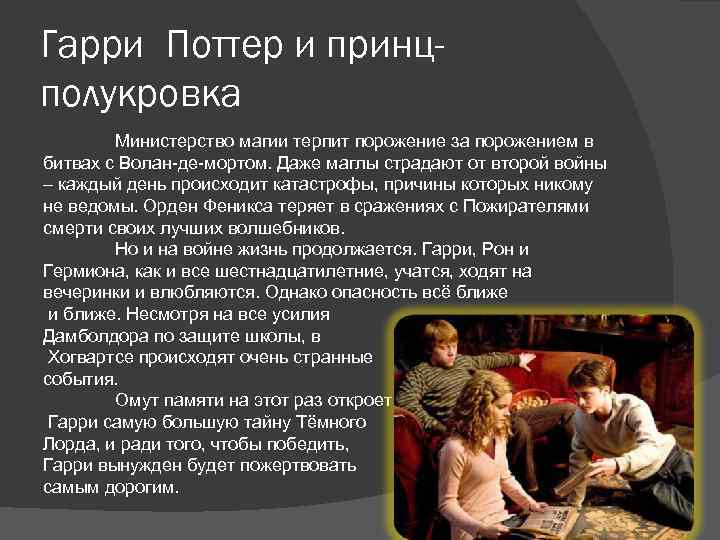 Гарри Поттер и принц-полукровка

Министерство магии терпит порожение за порожением в битвах с Волан-де-мортом. Даже маглы страдают от второй войны – каждый день происходит катастрофы, причины которых никому не ведомы. Орден Феникса теряет в сражениях с Пожирателями смерти своих лучших волшебников.

Но и на войне жизнь продолжается. Гарри, Рон и Гермиона, как и все шестнадцатилетние, учатся, ходят на вечеринки и влюбляются. Однако опасность всё ближе и ближе. Несмотря на все усилия Дамболдора по защите школы, в Хогвартсе происходят очень странные события.

Омут памяти на этот раз откроет Гарри самую большую тайну Тёмного Лорда, и ради того, чтобы победить, Гарри вынужден будет пожертвовать самым дорогим.